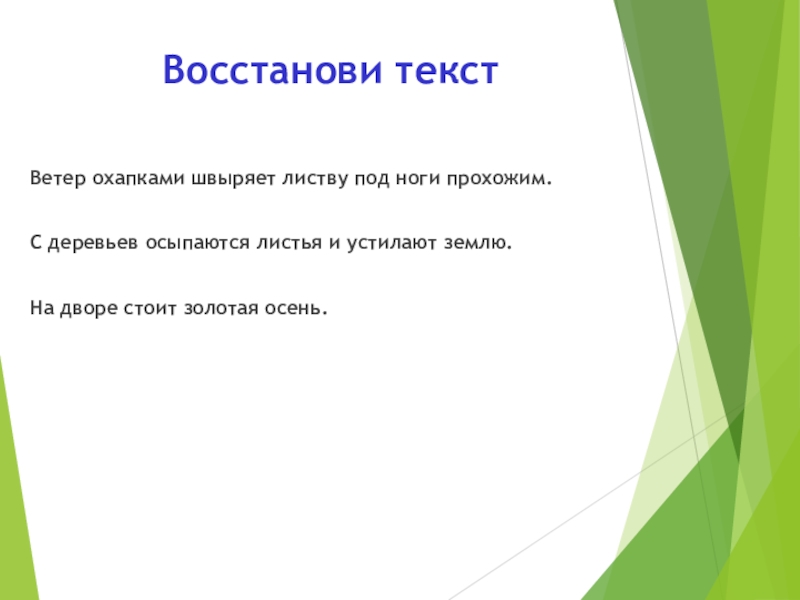 Восстанови текст

Ветер охапками швыряет листву под ноги прохожим.

С деревьев осыпаются листья и устилают землю.

На дворе стоит золотая осень.